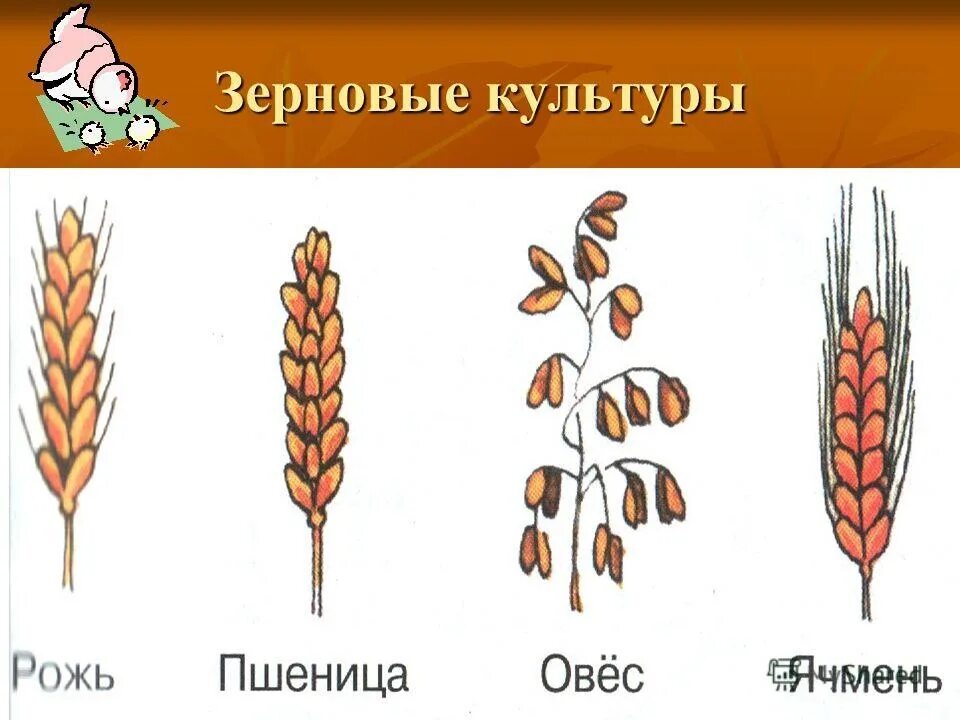 Зерновые культуры

Рожь

Пшеница

Овёс

Ячмень